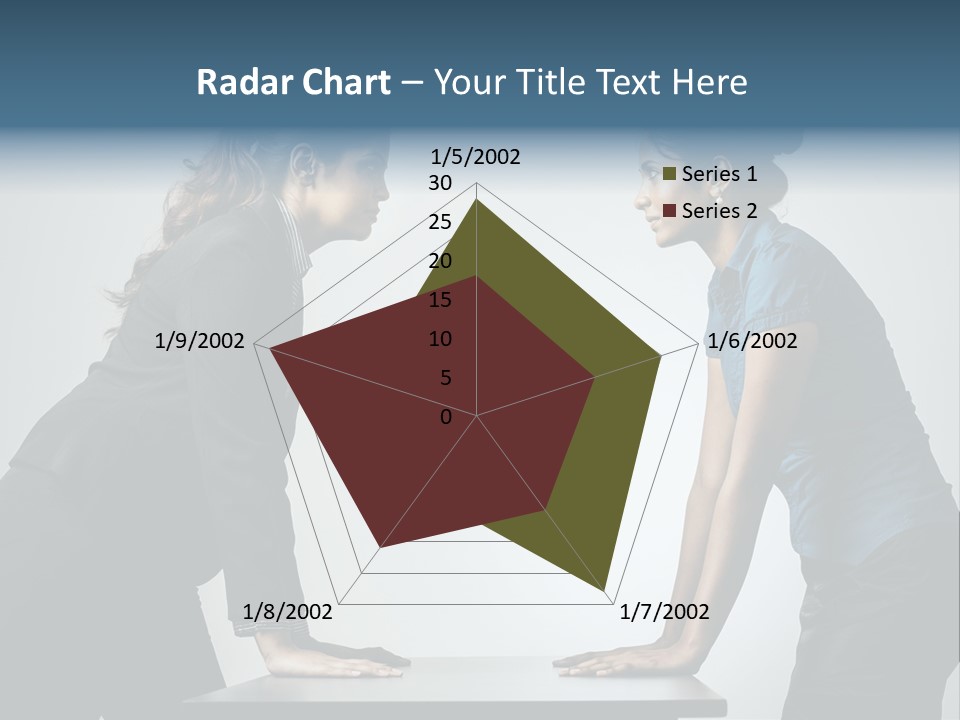 Radar Chart – Your Title Text Here

1/5/2002
30
25
20
15
10
5
0
1/6/2002
1/7/2002
1/8/2002
1/9/2002

Series 1
Series 2